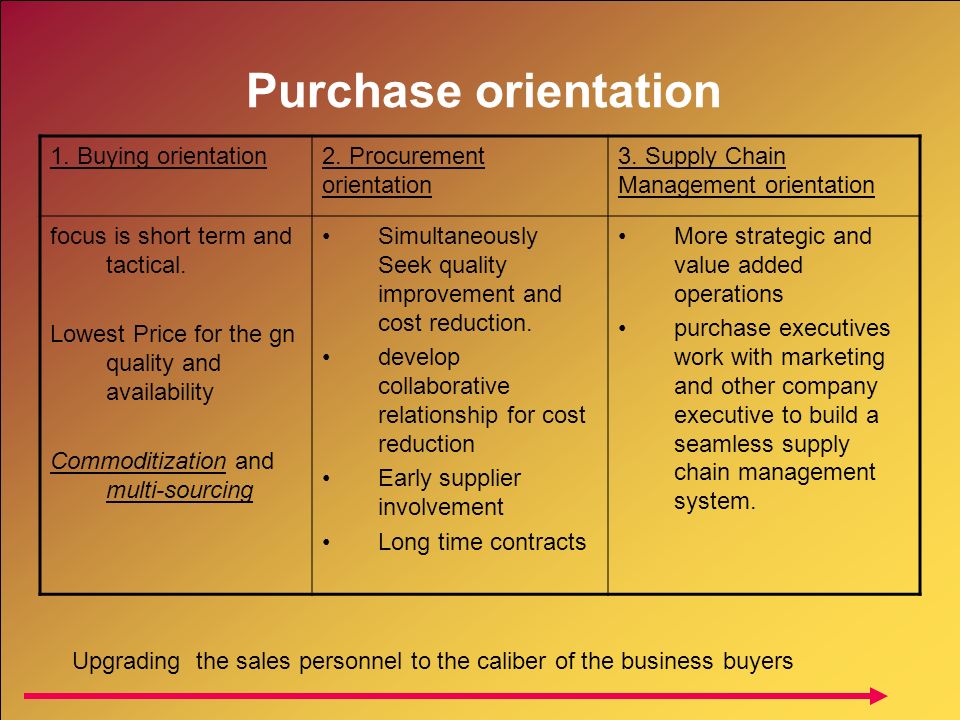 Purchase orientation

| 1. Buying orientation | 2. Procurement orientation | 3. Supply Chain Management orientation |
|---|---|---|
| focus is short term and tactical. Lowest Price for the gn quality and availability Commoditization and multi-sourcing | • Simultaneously Seek quality improvement and cost reduction. • develop collaborative relationship for cost reduction • Early supplier involvement • Long time contracts | • More strategic and value added operations • purchase executives work with marketing and other company executive to build a seamless supply chain management system. |

Upgrading the sales personnel to the caliber of the business buyers